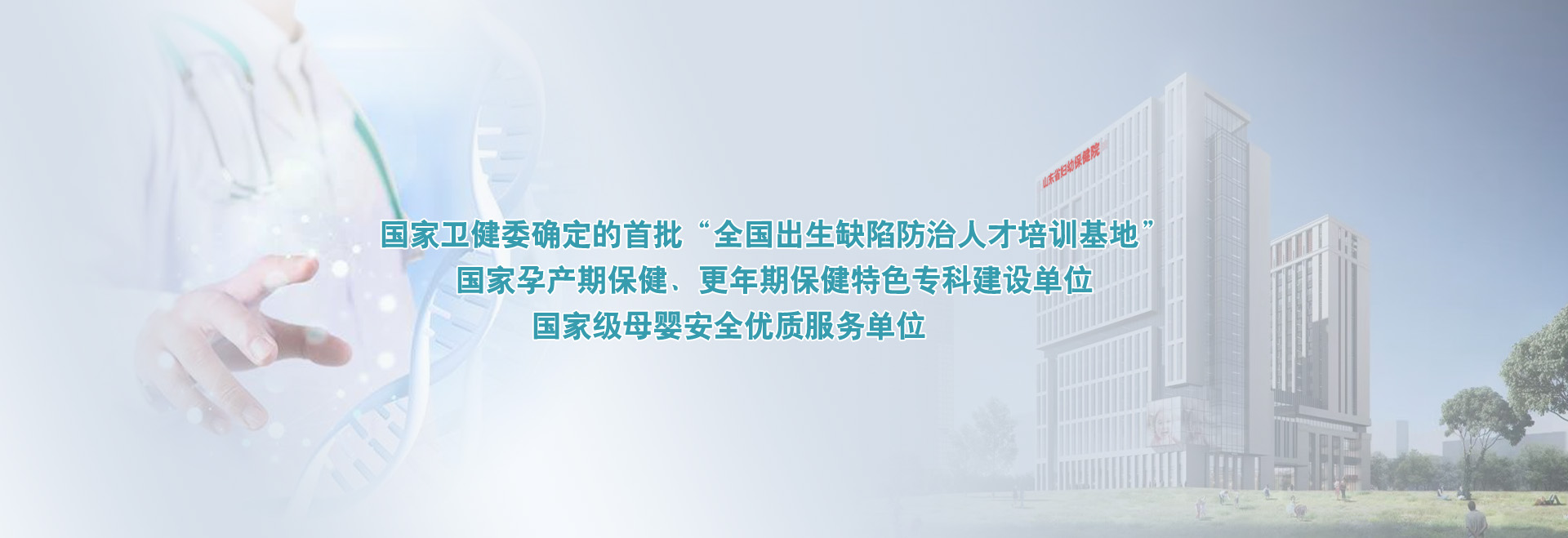 山东省妇幼保健院

国家卫健委确定的首批“全国出生缺陷防治人才培训基地”
国家孕产期保健、更年期保健特色专科建设单位
国家级母婴安全优质服务单位